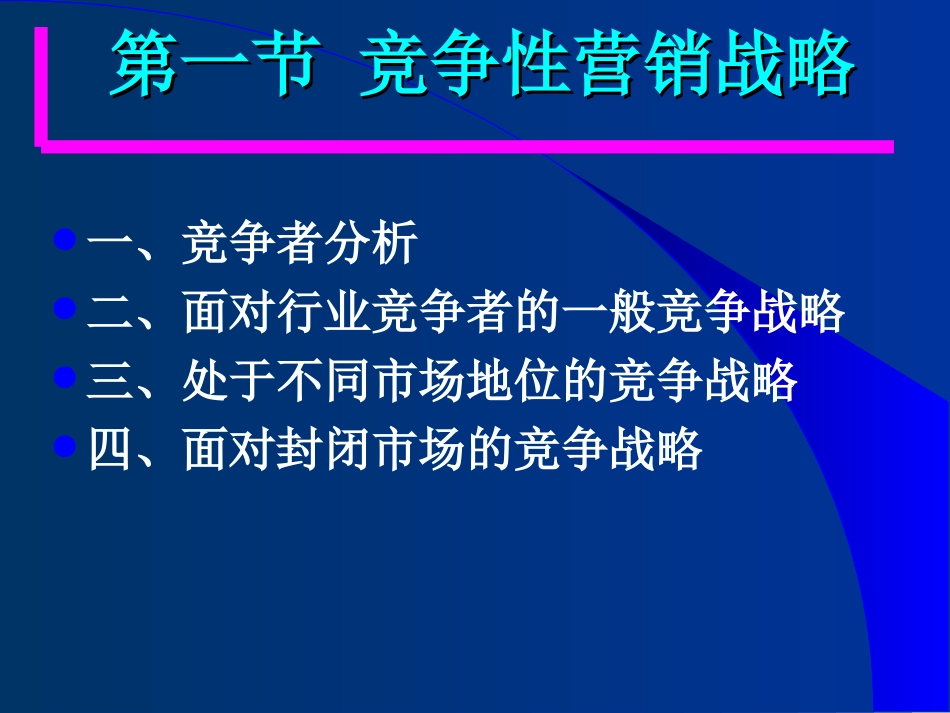 第一节 竞争性营销战略

一、竞争者分析
二、面对行业竞争者的一般竞争战略
三、处于不同市场地位的竞争战略
四、面对封闭市场的竞争战略